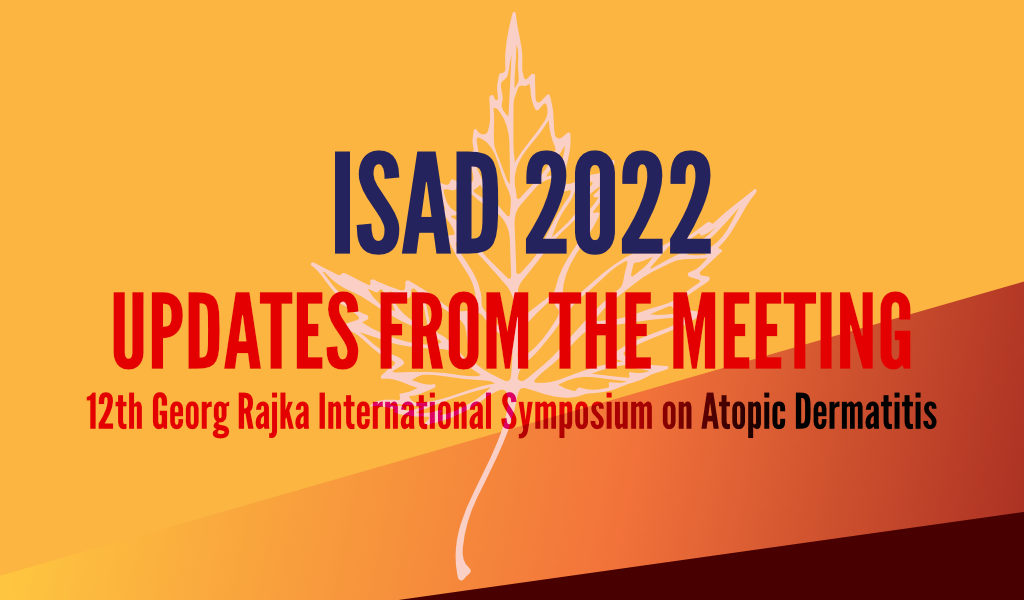 ISAD 2022
UPDATES FROM THE MEETING
12th Georg Rajka International Symposium on Atopic Dermatitis